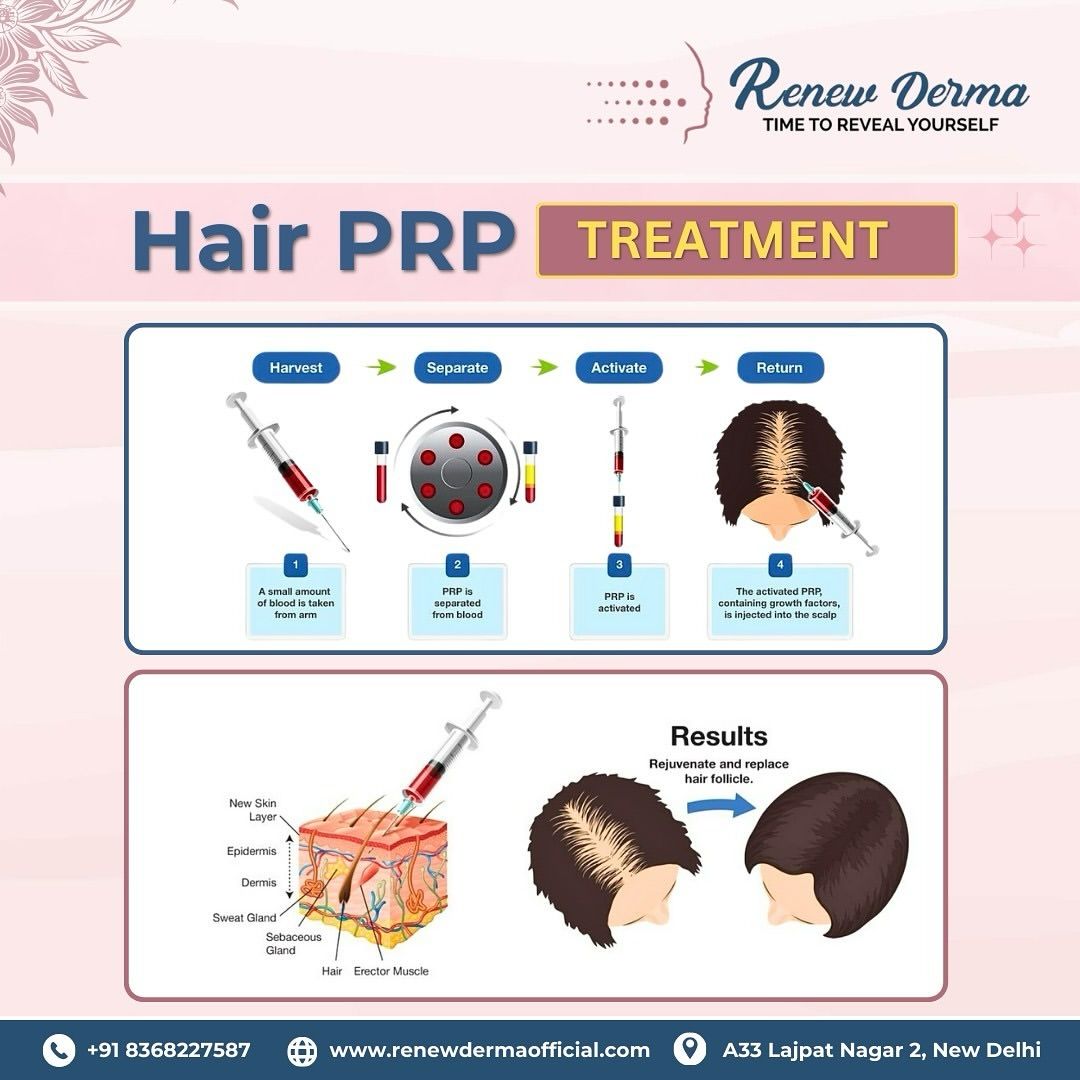 Renew Derma
TIME TO REVEAL YOURSELF

Hair PRP TREATMENT

Harvest

Separate

Activate

Return

1
A small amount of blood is taken from arm

2
PRP is separated from blood

3
PRP is activated

4
The activated PRP, containing growth factors, is injected into the scalp

New Skin Layer

Epidermis

Dermis

Sweat Gland

Sebaceous Gland

Hair

Erector Muscle

Results
Rejuvenate and replace hair follicle.

+91 8368227587

www.renewdermaofficial.com

A33 Lajpat Nagar 2, New Delhi